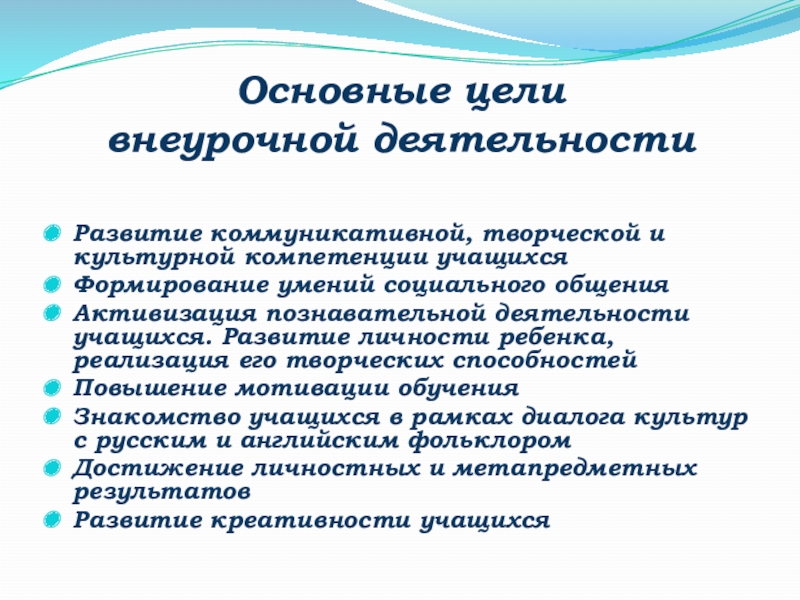 Основные цели внеурочной деятельности

Развитие коммуникативной, творческой и культурной компетенции учащихся

Формирование умений социального общения

Активизация познавательной деятельности учащихся. Развитие личности ребенка, реализация его творческих способностей

Повышение мотивации обучения

Знакомство учащихся в рамках диалога культур с русским и английским фольклором

Достижение личностных и метапредметных результатов

Развитие креативности учащихся